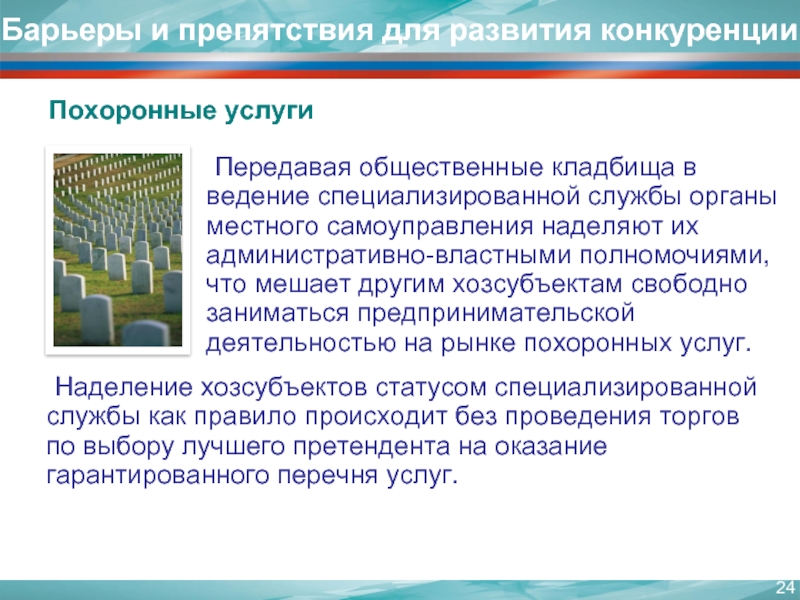 Барьеры и препятствия для развития конкуренции

Похоронные услуги

Передавая общественные кладбища в ведение специализированной службы органы местного самоуправления наделяют их административно-властными полномочиями, что мешает другим хозсубъектам свободно заниматься предпринимательской деятельностью на рынке похоронных услуг.

Наделение хозсубъектов статусом специализированной службы как правило происходит без проведения торгов по выбору лучшего претендента на оказание гарантированного перечня услуг.

24